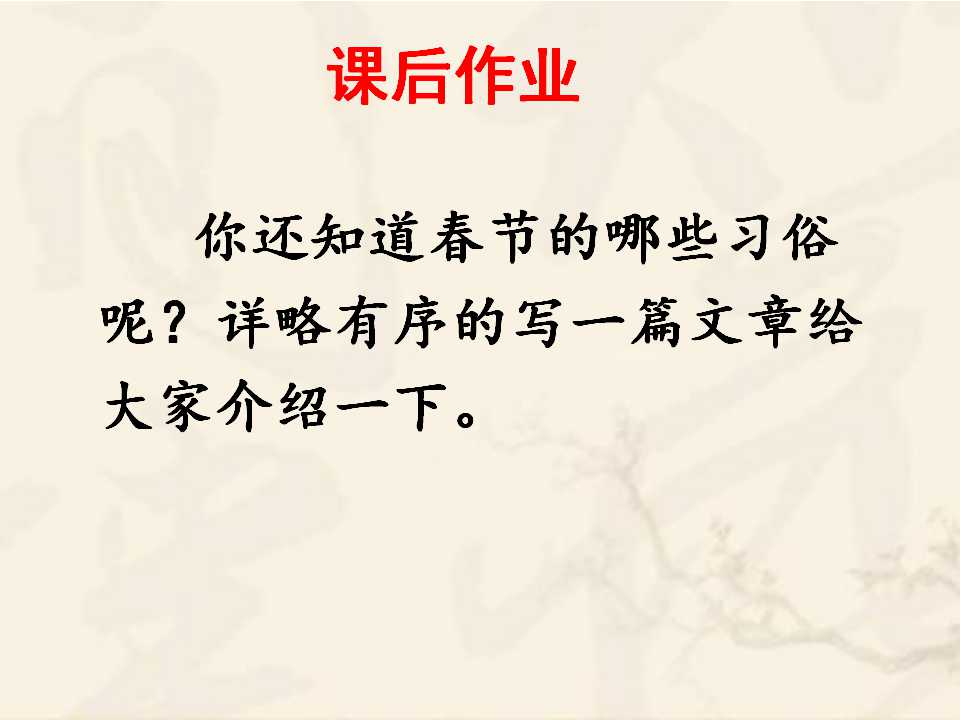 课后作业

你还知道春节的哪些习俗呢？详略有序的写一篇文章给大家介绍一下。